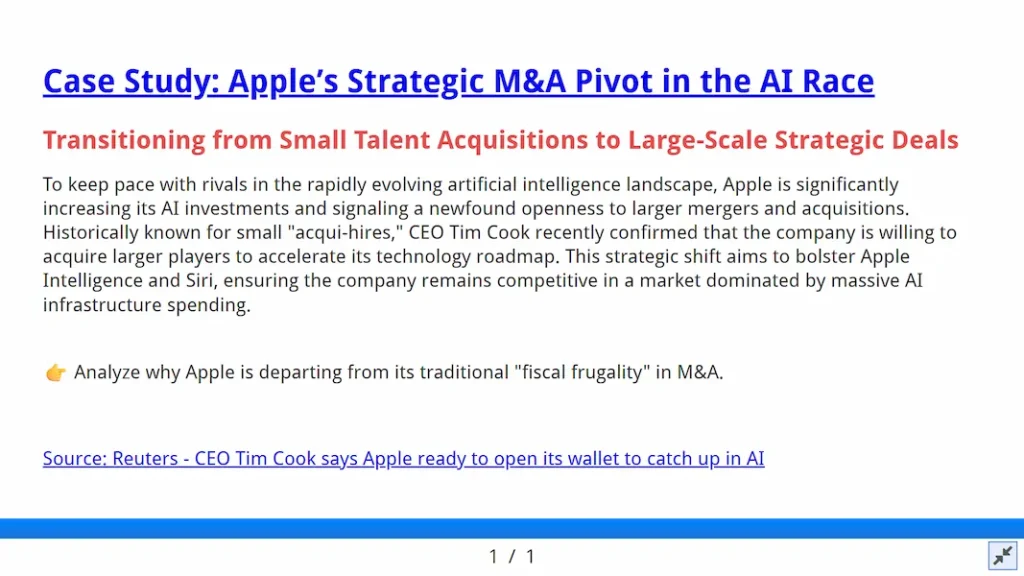 Case Study: Apple’s Strategic M&A Pivot in the AI Race

Transitioning from Small Talent Acquisitions to Large-Scale Strategic Deals

To keep pace with rivals in the rapidly evolving artificial intelligence landscape, Apple is significantly increasing its AI investments and signaling a newfound openness to larger mergers and acquisitions. Historically known for small "acqui-hires," CEO Tim Cook recently confirmed that the company is willing to acquire larger players to accelerate its technology roadmap. This strategic shift aims to bolster Apple Intelligence and Siri, ensuring the company remains competitive in a market dominated by massive AI infrastructure spending.

👉 Analyze why Apple is departing from its traditional "fiscal frugality" in M&A.

Source: Reuters - CEO Tim Cook says Apple ready to open its wallet to catch up in AI

1 / 1